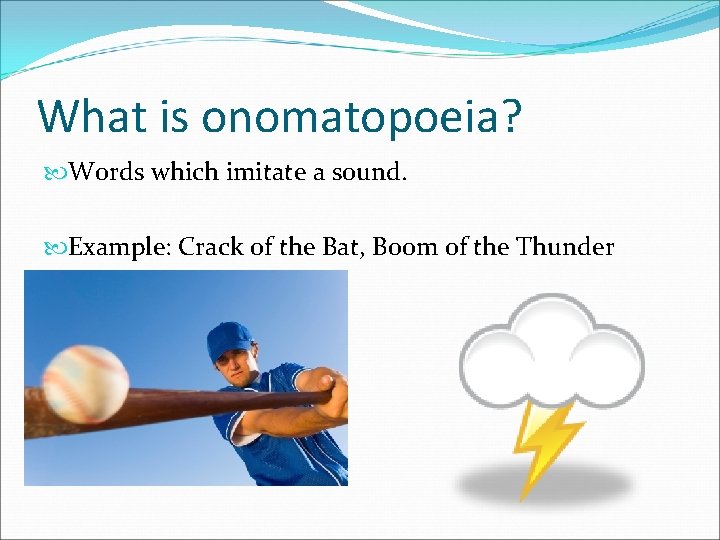 What is onomatopoeia?

Words which imitate a sound.

Example: Crack of the Bat, Boom of the Thunder